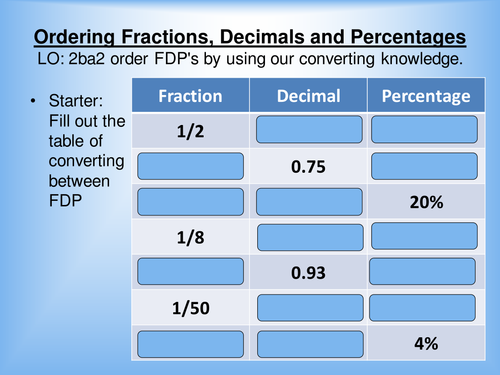 Ordering Fractions, Decimals and Percentages
LO: 2ba2 order FDP's by using our converting knowledge.

• Starter: Fill out the table of converting between FDP

| Fraction | Decimal | Percentage |
|---|---|---|
| 1/2 | | |
| | 0.75 | |
| | | 20% |
| 1/8 | | |
| | 0.93 | |
| 1/50 | | |
| | | 4% |